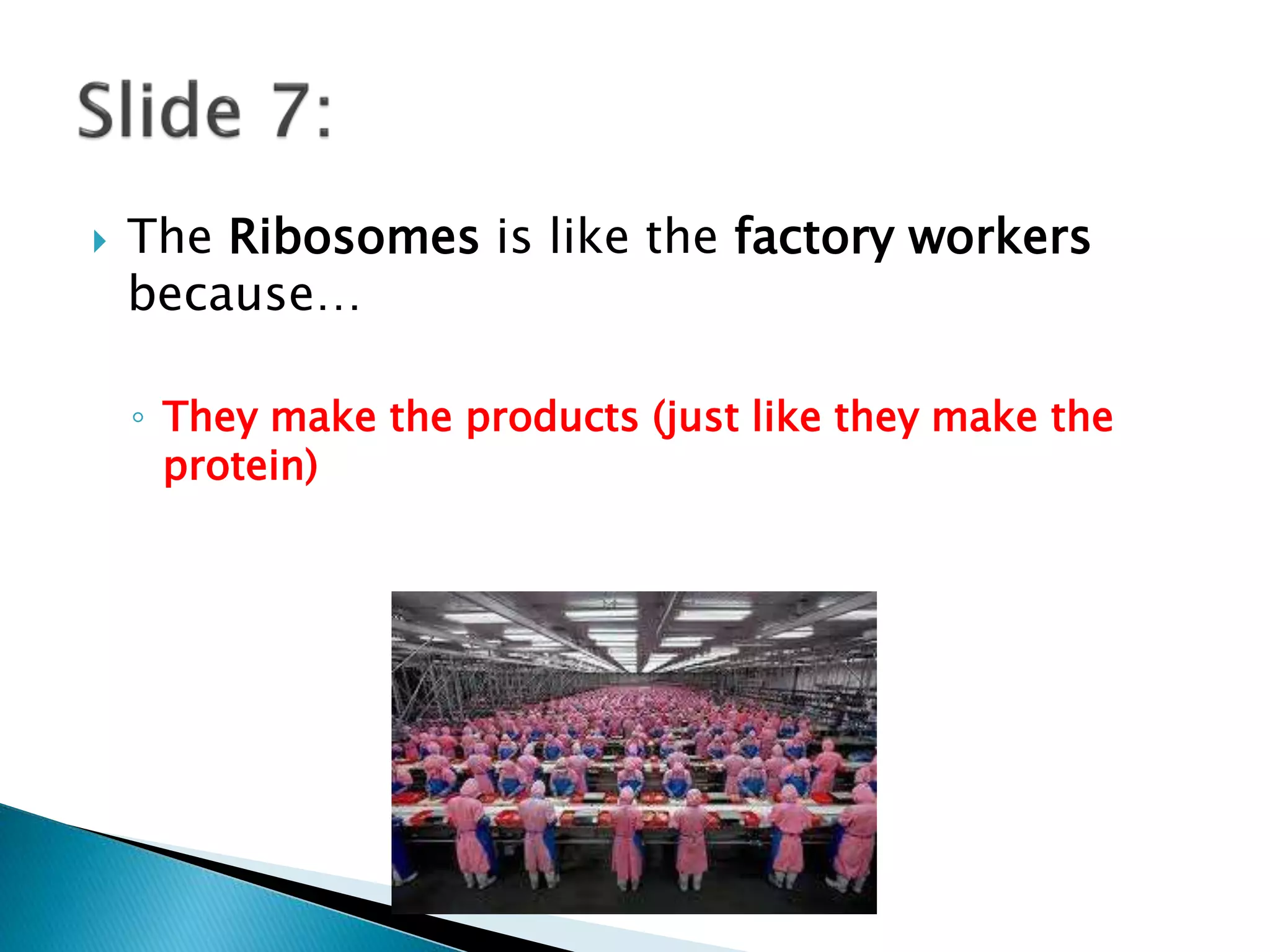 Slide 7:

The Ribosomes is like the factory workers because…

They make the products (just like they make the protein)